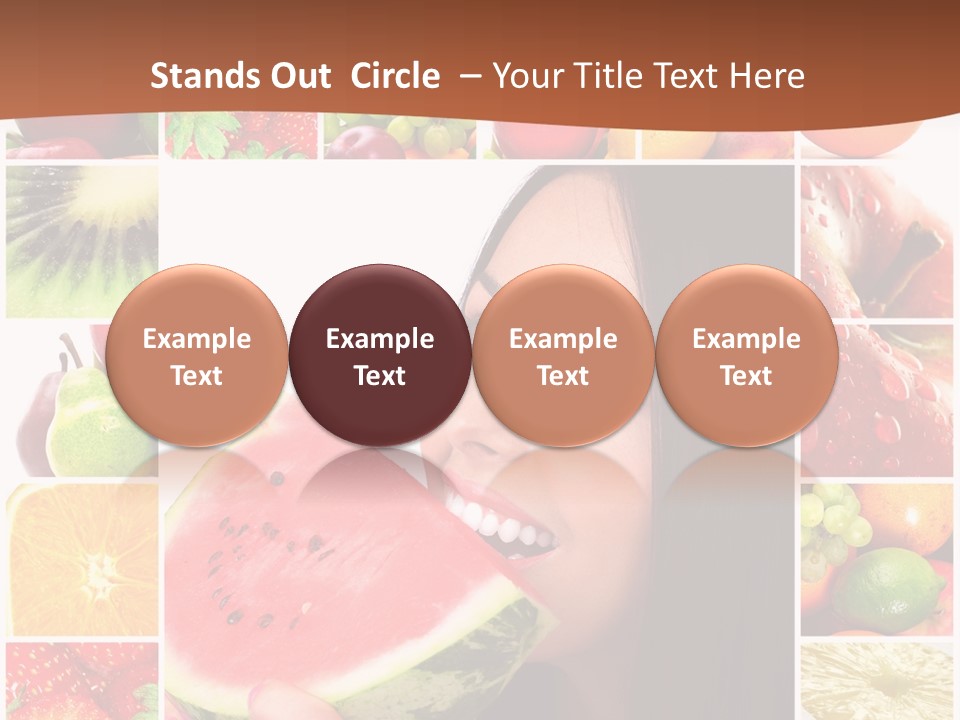 Stands Out Circle – Your Title Text Here

Example Text

Example Text

Example Text

Example Text